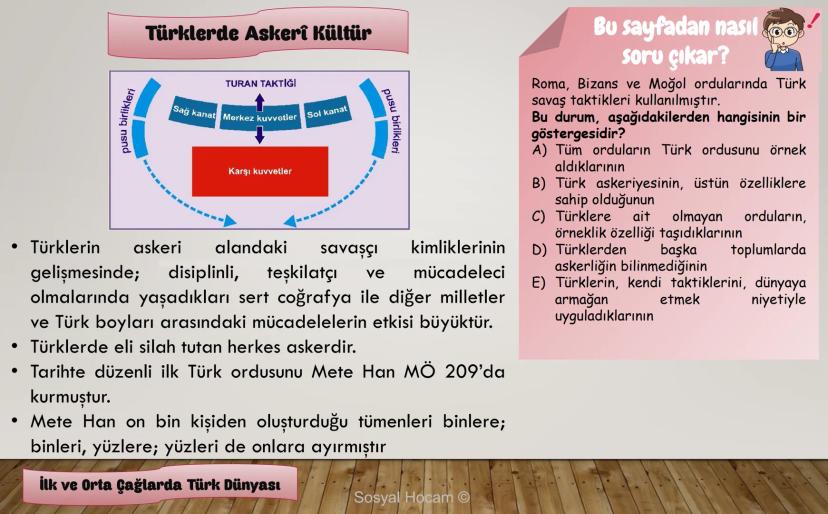 Türklerde Askerî Kültür

TURAN TAKTİĞİ

pusu birlikleri

Sağ kanat

Merkez kuvvetler

Sol kanat

pusu birlikleri

Karşı kuvvetler

• Türklerin askeri alandaki savaşçı kimliklerinin gelişmesinde; disiplinli, teşkilatçı ve mücadeleci olmalarında yaşadıkları sert coğrafya ile diğer milletler ve Türk boyları arasındaki mücadelelerin etkisi büyüktür.
• Türklerde eli silah tutan herkes askerdir.
• Tarihte düzenli ilk Türk ordusunu Mete Han MÖ 209'da kurmuştur.
• Mete Han on bin kişiden oluşturduğu tümenleri binlere; binleri, yüzlere; yüzleri de onlara ayırmıştır

Bu sayfadan nasıl soru çıkar?

Roma, Bizans ve Moğol ordularında Türk savaş taktikleri kullanılmıştır.
Bu durum, aşağıdakilerden hangisinin bir göstergesidir?
A) Tüm orduların Türk ordusunu örnek aldıklarının
B) Türk askeriyesinin, üstün özelliklere sahip olduğunun
C) Türklere ait olmayan orduların, örneklik özelliği taşıdıklarının
D) Türklerden başka toplumlarda askerliğin bilinmediğinin
E) Türklerin, kendi taktiklerini, dünyaya armağan etmek niyetiyle uyguladıklarının

İlk ve Orta Çağlarda Türk Dünyası

Sosyal Hocam ©